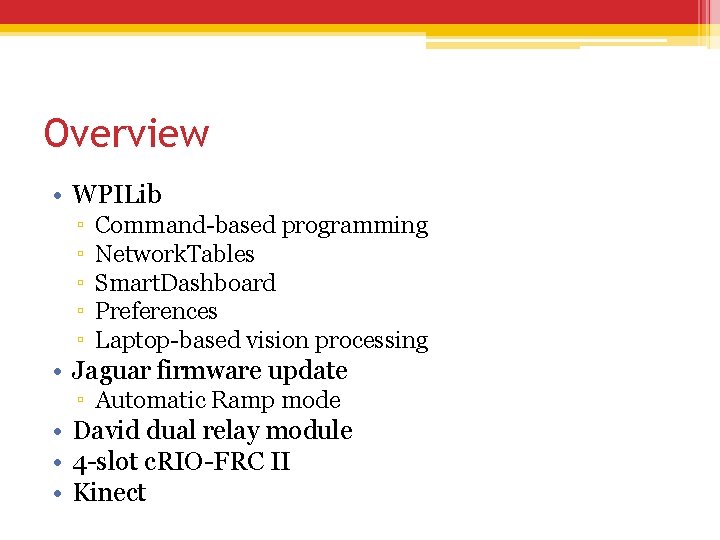 Overview

• WPILib
  ▫ Command-based programming
  ▫ NetworkTables
  ▫ SmartDashboard
  ▫ Preferences
  ▫ Laptop-based vision processing
• Jaguar firmware update
  ▫ Automatic Ramp mode
• David dual relay module
• 4-slot cRIO-FRC II
• Kinect